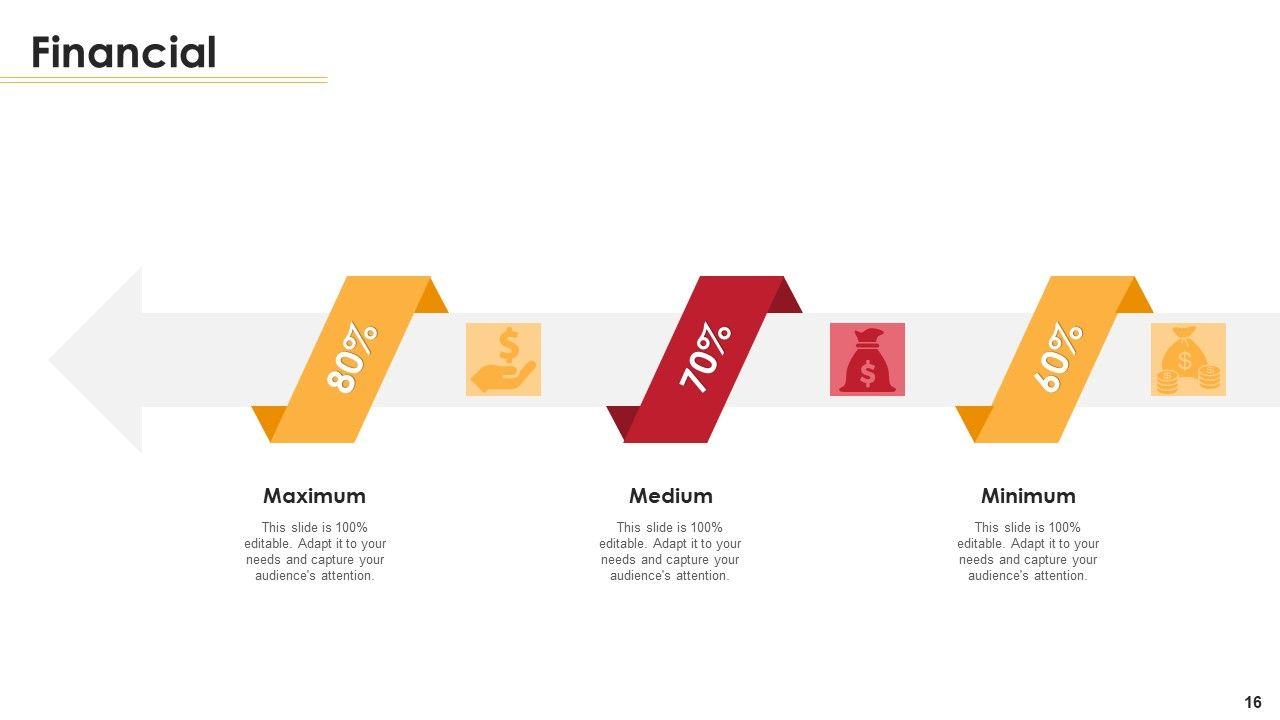 Financial

80%

70%

60%

Maximum

This slide is 100% editable. Adapt it to your needs and capture your audience's attention.

Medium

This slide is 100% editable. Adapt it to your needs and capture your audience's attention.

Minimum

This slide is 100% editable. Adapt it to your needs and capture your audience's attention.

16